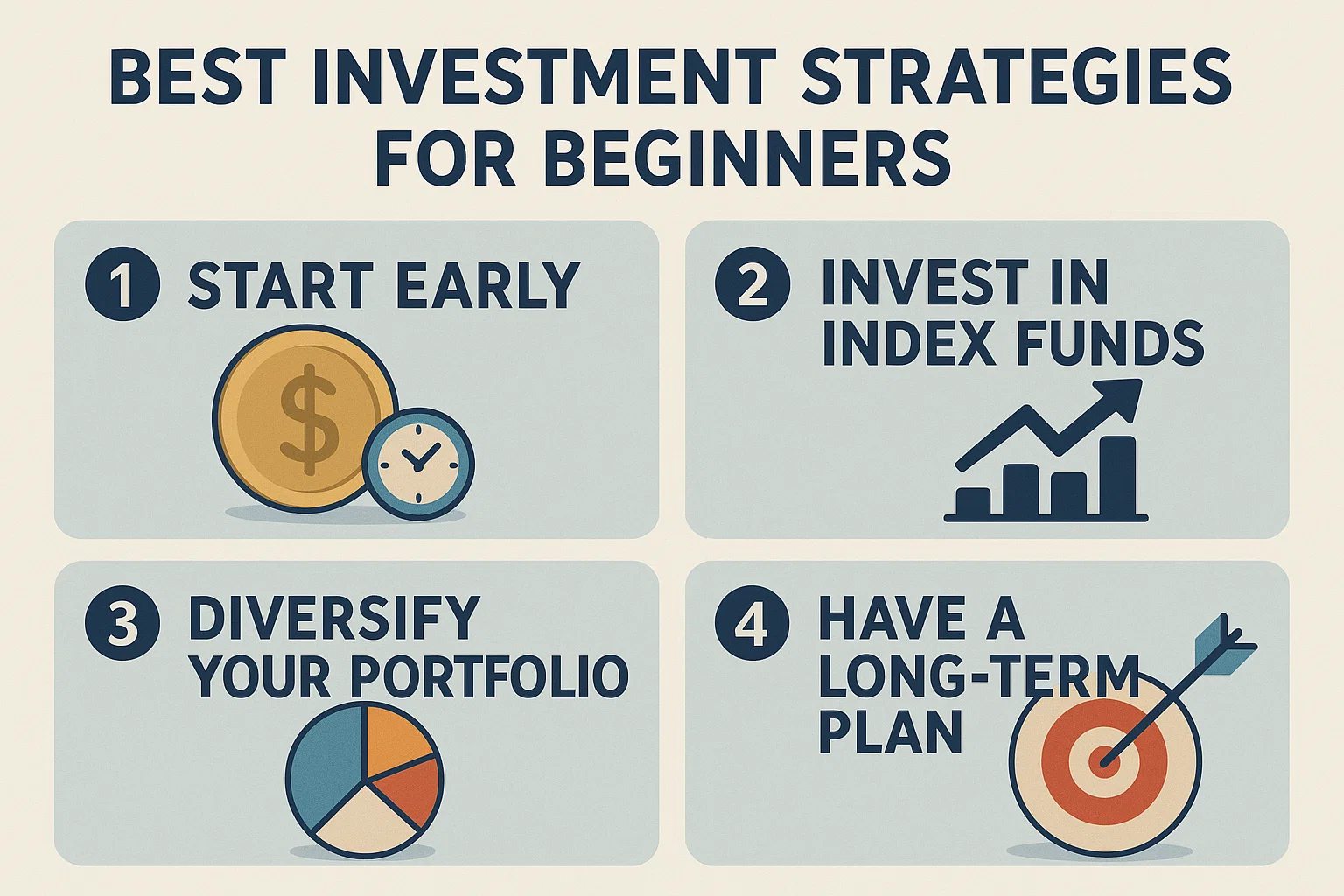 BEST INVESTMENT STRATEGIES FOR BEGINNERS

1 START EARLY

$

2 INVEST IN INDEX FUNDS

3 DIVERSIFY YOUR PORTFOLIO

4 HAVE A LONG-TERM PLAN